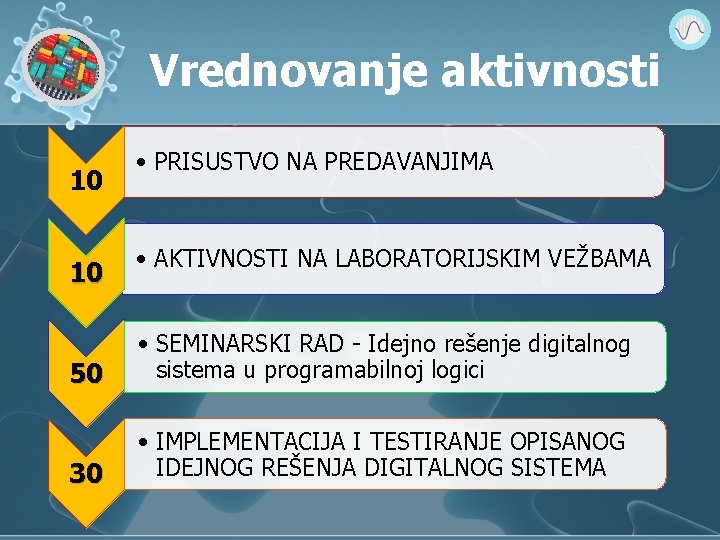 Vrednovanje aktivnosti

10

• PRISUSTVO NA PREDAVANJIMA

10

• AKTIVNOSTI NA LABORATORIJSKIM VEŽBAMA

50

• SEMINARSKI RAD - Idejno rešenje digitalnog sistema u programabilnoj logici

30

• IMPLEMENTACIJA I TESTIRANJE OPISANOG IDEJNOG REŠENJA DIGITALNOG SISTEMA